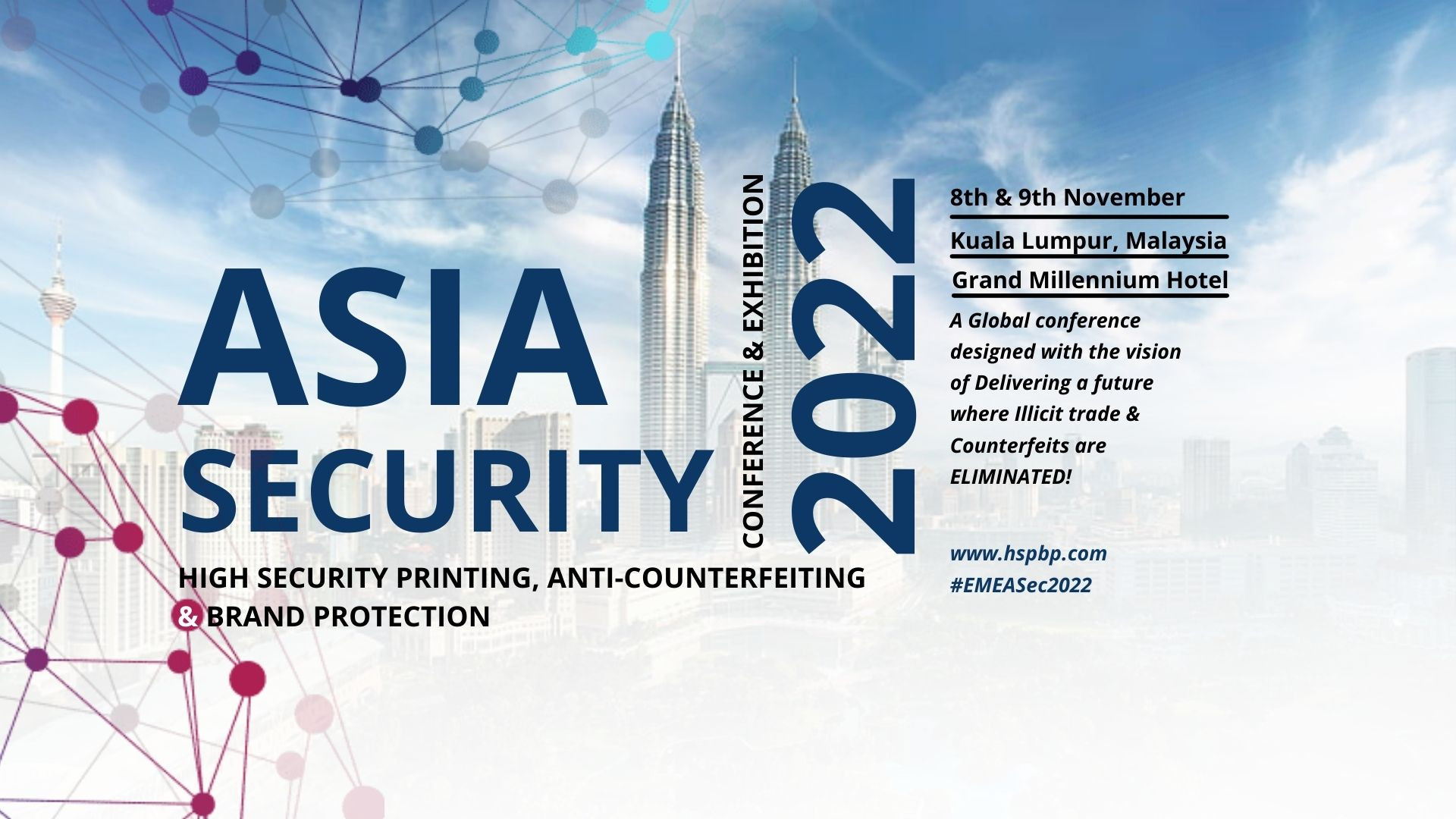 ASIA
SECURITY

CONFERENCE & EXHIBITION

2022

HIGH SECURITY PRINTING, ANTI-COUNTERFEITING & BRAND PROTECTION

8th & 9th November

Kuala Lumpur, Malaysia

Grand Millennium Hotel

A Global conference designed with the vision of Delivering a future where Illicit trade & Counterfeits are ELIMINATED!

www.hspbp.com
#EMEASec2022